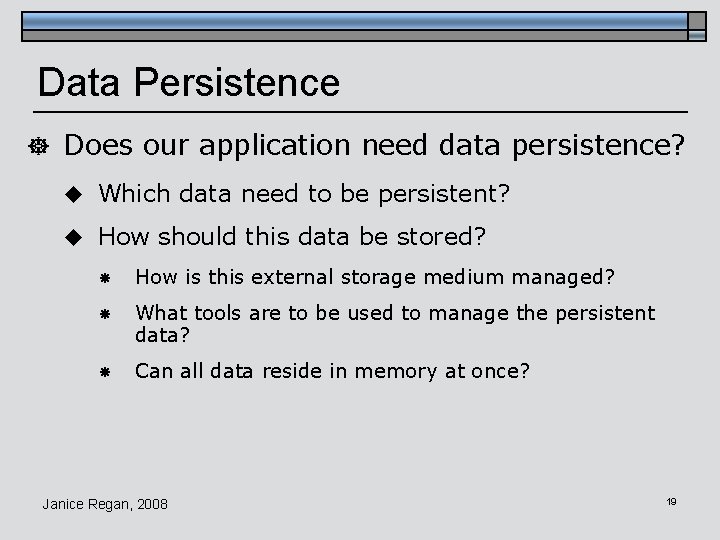 Data Persistence

Does our application need data persistence?

Which data need to be persistent?

How should this data be stored?

How is this external storage medium managed?

What tools are to be used to manage the persistent data?

Can all data reside in memory at once?

Janice Regan, 2008

19